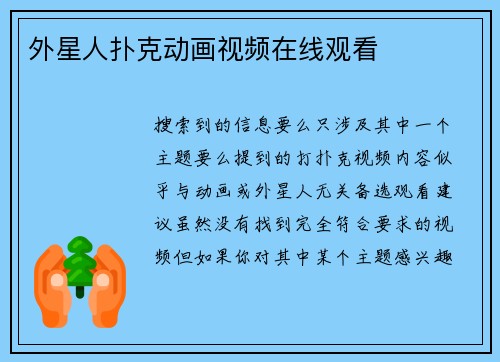 外星人扑克动画视频在线观看

搜索到的信息要么只涉及其中一个主题要么提到的打扑克视频内容似乎与动画或外星人无关备选观看建议虽然没有找到完全符合要求的视频但如果你对其中某个主题感兴趣